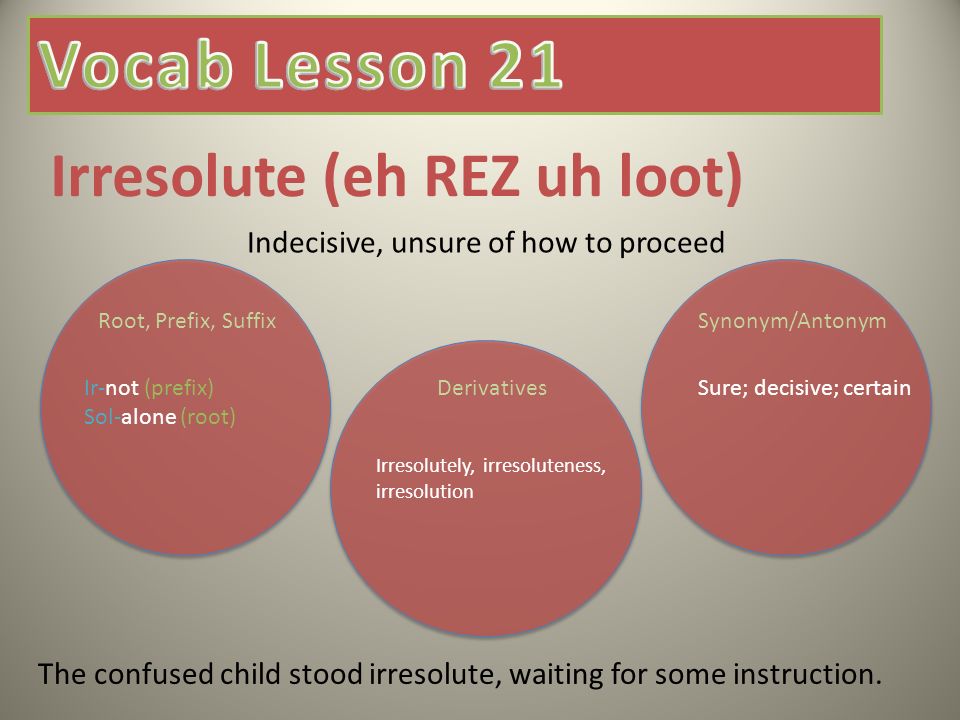 Vocab Lesson 21

Irresolute (eh REZ uh loot)

Indecisive, unsure of how to proceed

Root, Prefix, Suffix

Ir-not (prefix)
Sol-alone (root)

Derivatives

Irresolutely, irresoluteness, irresolution

Synonym/Antonym

Sure; decisive; certain

The confused child stood irresolute, waiting for some instruction.